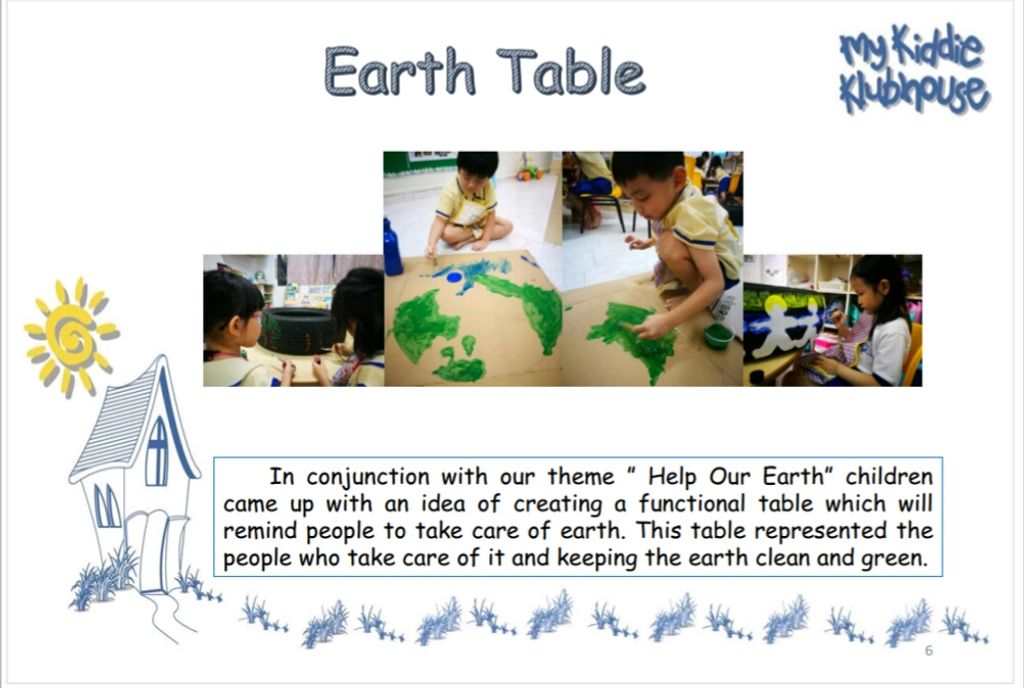 Earth Table

My Kiddie Klubhouse

In conjunction with our theme " Help Our Earth" children came up with an idea of creating a functional table which will remind people to take care of earth. This table represented the people who take care of it and keeping the earth clean and green.

6